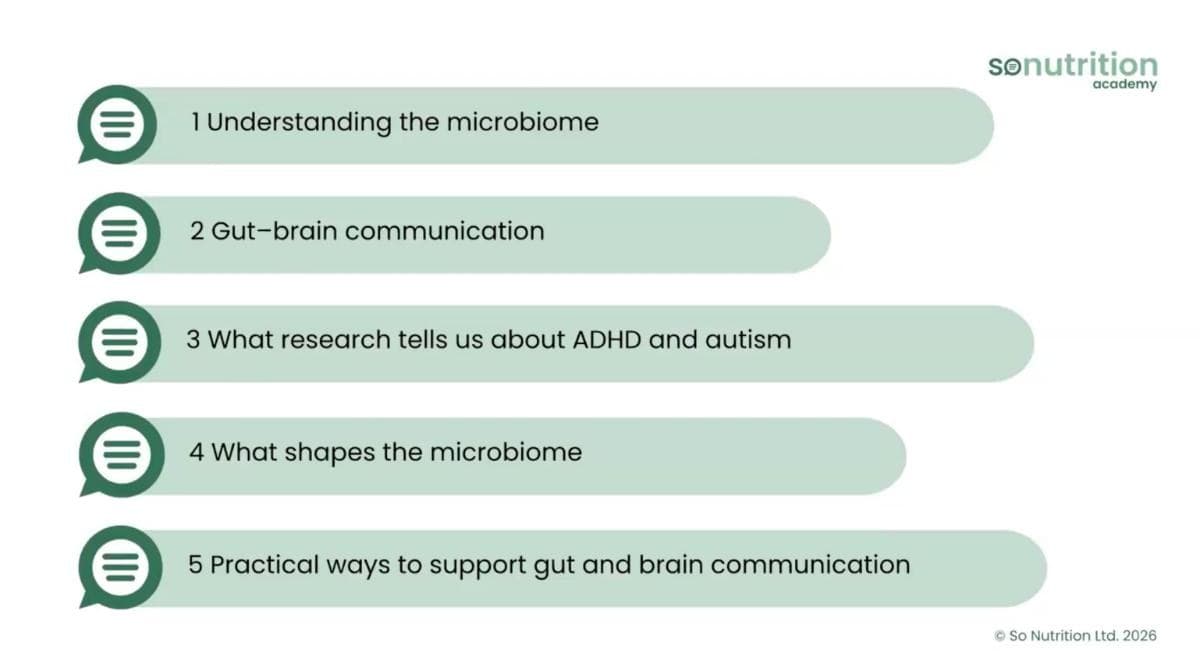 sonutrition
academy

1 Understanding the microbiome

2 Gut–brain communication

3 What research tells us about ADHD and autism

4 What shapes the microbiome

5 Practical ways to support gut and brain communication

© So Nutrition Ltd. 2026